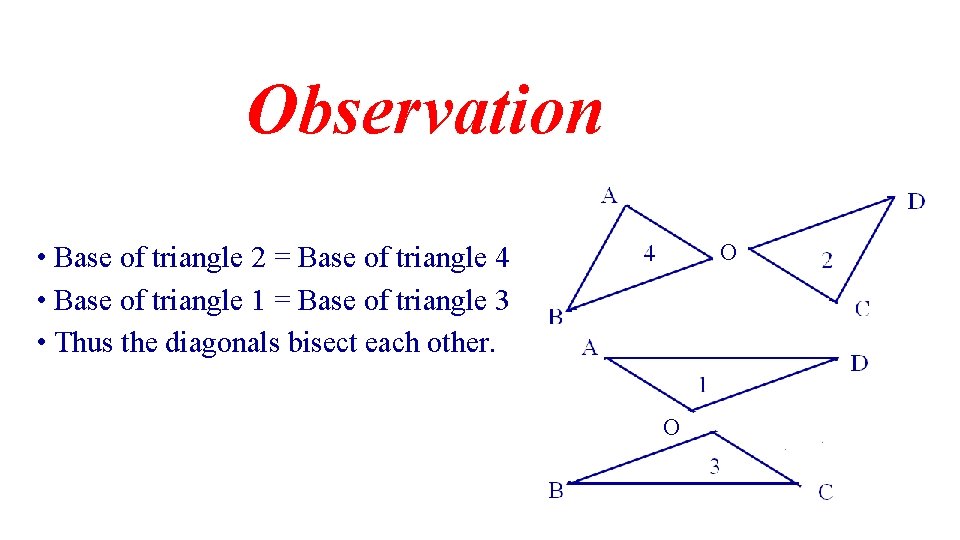 Observation

• Base of triangle 2 = Base of triangle 4
• Base of triangle 1 = Base of triangle 3
• Thus the diagonals bisect each other.

A
4
O
D
2
B
C

A
D
1
O
3
B
C